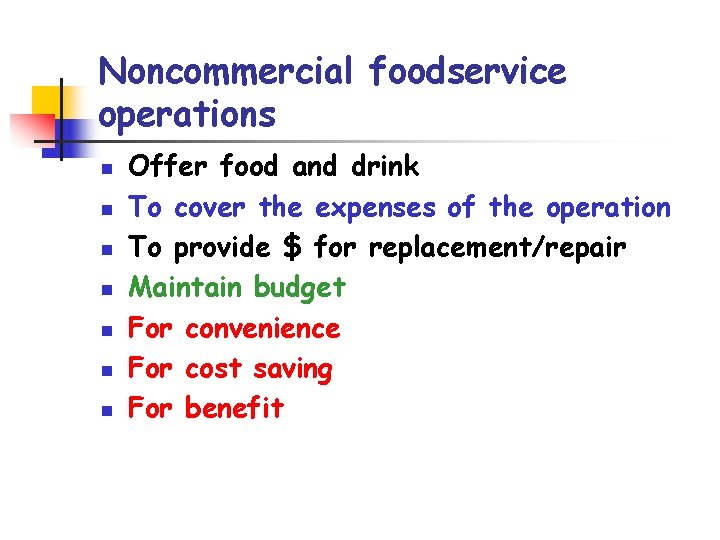 Noncommercial foodservice operations

- Offer food and drink
- To cover the expenses of the operation
- To provide \$ for replacement/repair
- Maintain budget
- For convenience
- For cost saving
- For benefit